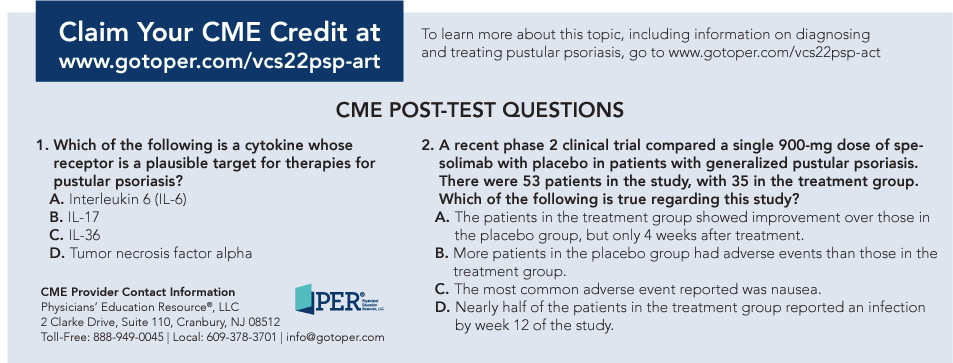 Claim Your CME Credit at
www.gotoper.com/vcs22psp-art

To learn more about this topic, including information on diagnosing and treating pustular psoriasis, go to www.gotoper.com/vcs22psp-act

CME POST-TEST QUESTIONS

1. Which of the following is a cytokine whose receptor is a plausible target for therapies for pustular psoriasis?
A. Interleukin 6 (IL-6)
B. IL-17
C. IL-36
D. Tumor necrosis factor alpha

CME Provider Contact Information
Physicians' Education Resource®, LLC
2 Clarke Drive, Suite 110, Cranbury, NJ 08512
Toll-Free: 888-949-0045 | Local: 609-378-3701 | info@gotoper.com

PER® Physicians' Education Resource, LLC

2. A recent phase 2 clinical trial compared a single 900-mg dose of spesolimab with placebo in patients with generalized pustular psoriasis. There were 53 patients in the study, with 35 in the treatment group. Which of the following is true regarding this study?
A. The patients in the treatment group showed improvement over those in the placebo group, but only 4 weeks after treatment.
B. More patients in the placebo group had adverse events than those in the treatment group.
C. The most common adverse event reported was nausea.
D. Nearly half of the patients in the treatment group reported an infection by week 12 of the study.